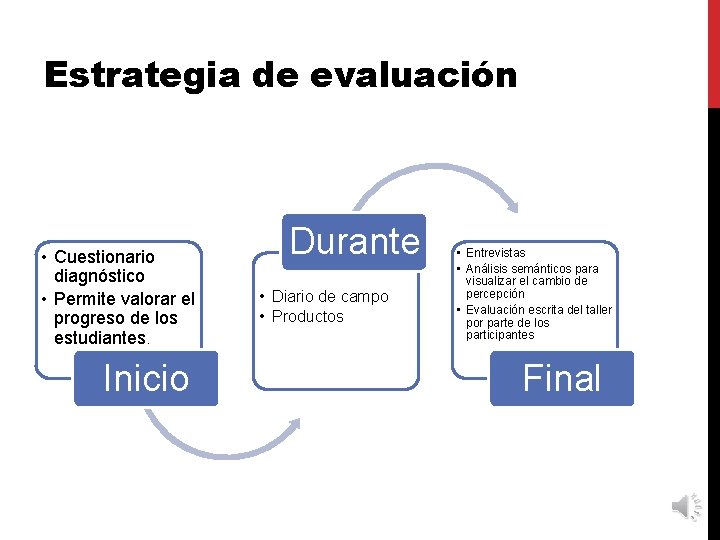 Estrategia de evaluación

• Cuestionario diagnóstico
• Permite valorar el progreso de los estudiantes.

Inicio

Durante

• Diario de campo
• Productos

• Entrevistas
• Análisis semánticos para visualizar el cambio de percepción
• Evaluación escrita del taller por parte de los participantes

Final